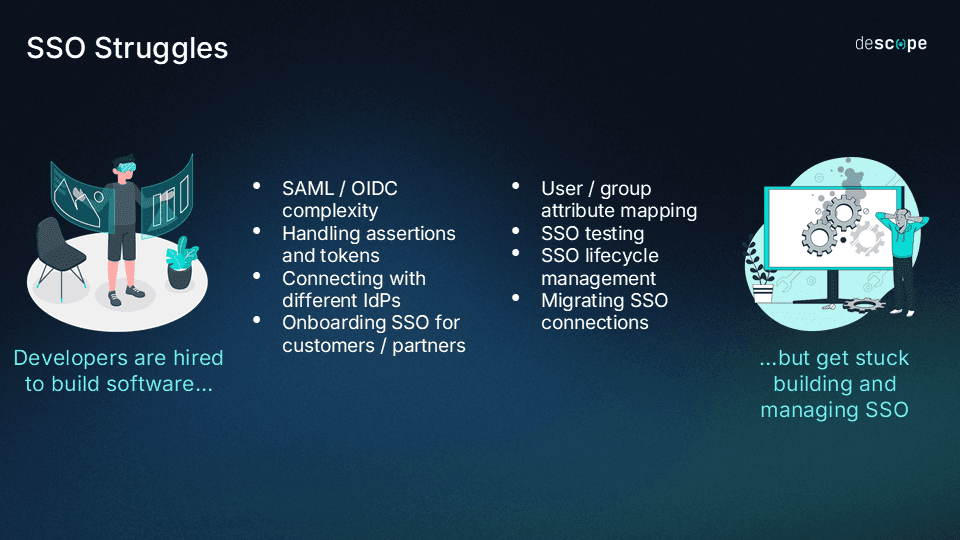 SSO Struggles

descope

Developers are hired to build software...

- SAML / OIDC complexity
- Handling assertions and tokens
- Connecting with different IdPs
- Onboarding SSO for customers / partners

- User / group attribute mapping
- SSO testing
- SSO lifecycle management
- Migrating SSO connections

...but get stuck building and managing SSO